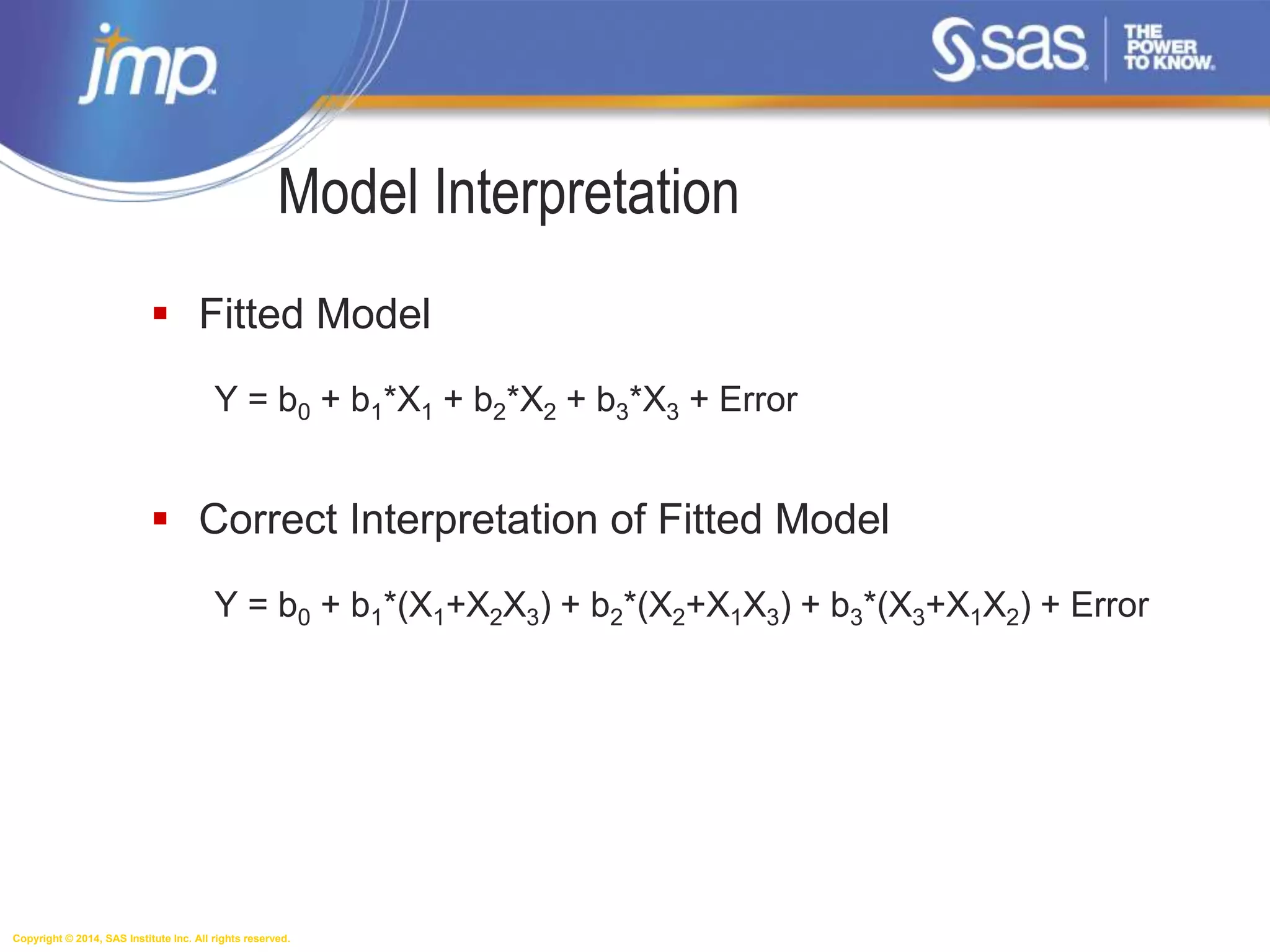 jmp

sas THE POWER TO KNOW.

Model Interpretation

▪ Fitted Model

$Y = b_0 + b_1*X_1 + b_2*X_2 + b_3*X_3 + Error$

▪ Correct Interpretation of Fitted Model

$Y = b_0 + b_1*(X_1+X_2X_3) + b_2*(X_2+X_1X_3) + b_3*(X_3+X_1X_2) + Error$

Copyright © 2014, SAS Institute Inc. All rights reserved.